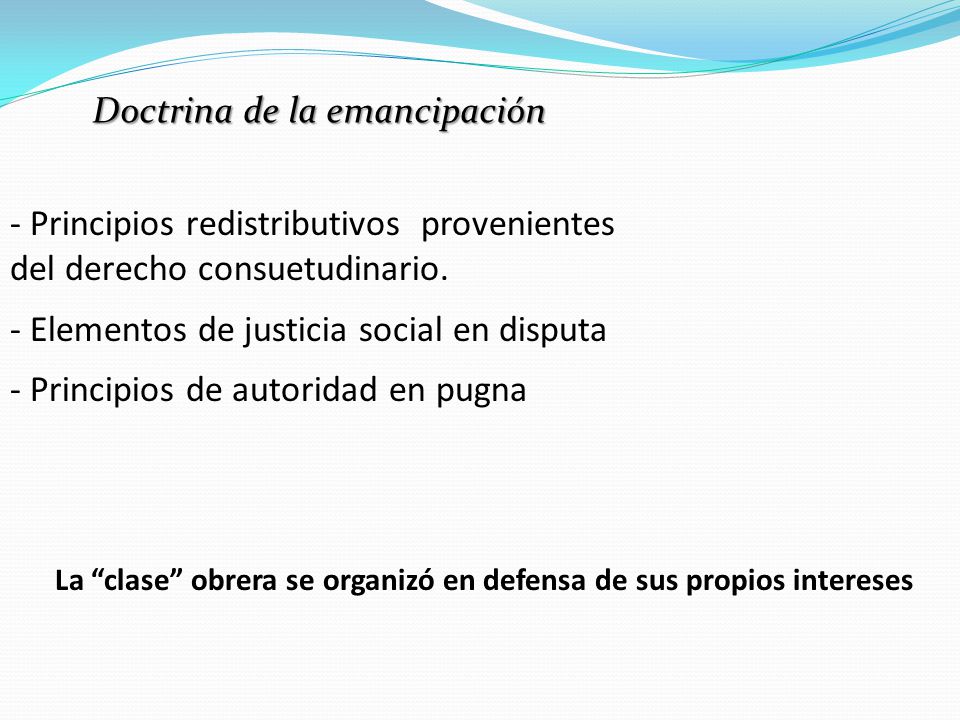 Doctrina de la emancipación

- Principios redistributivos provenientes del derecho consuetudinario.

- Elementos de justicia social en disputa

- Principios de autoridad en pugna

La “clase” obrera se organizó en defensa de sus propios intereses